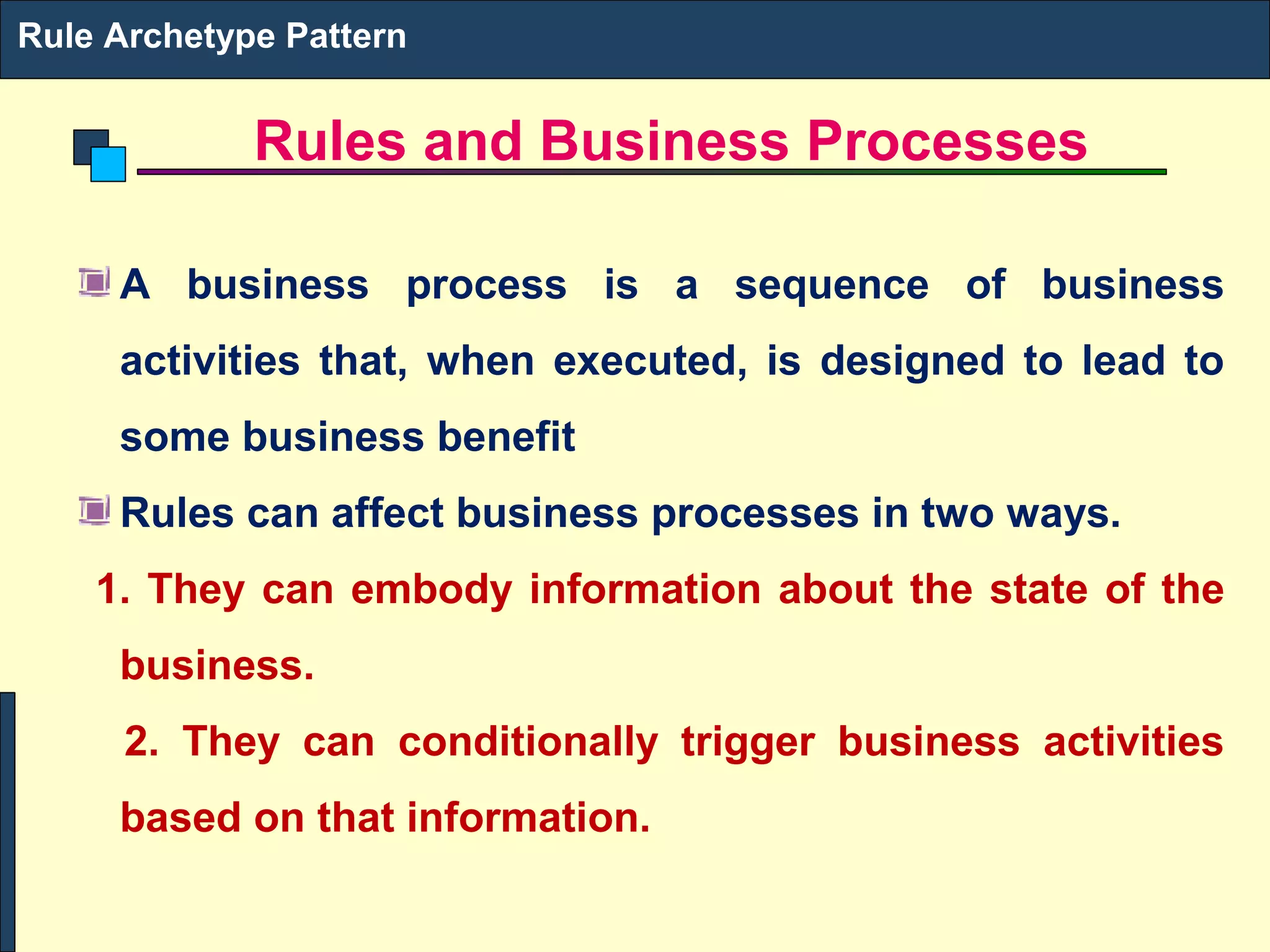 Rule Archetype Pattern

Rules and Business Processes

A business process is a sequence of business activities that, when executed, is designed to lead to some business benefit

Rules can affect business processes in two ways.

1. They can embody information about the state of the business.

2. They can conditionally trigger business activities based on that information.